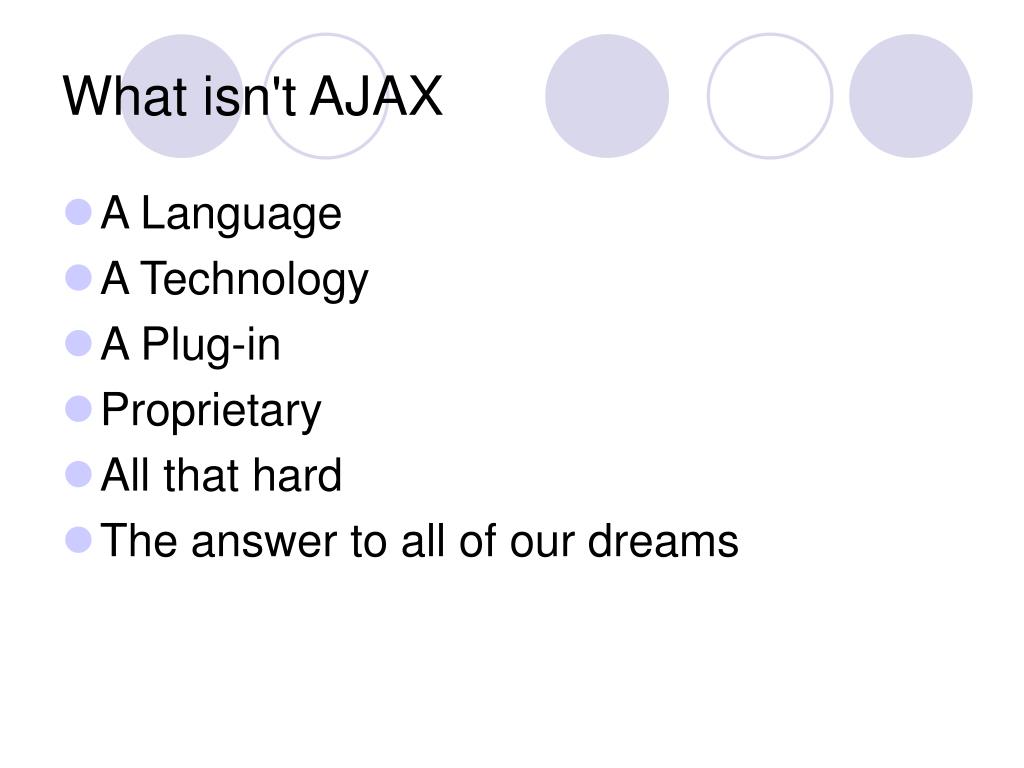 What isn't AJAX

- A Language
- A Technology
- A Plug-in
- Proprietary
- All that hard
- The answer to all of our dreams